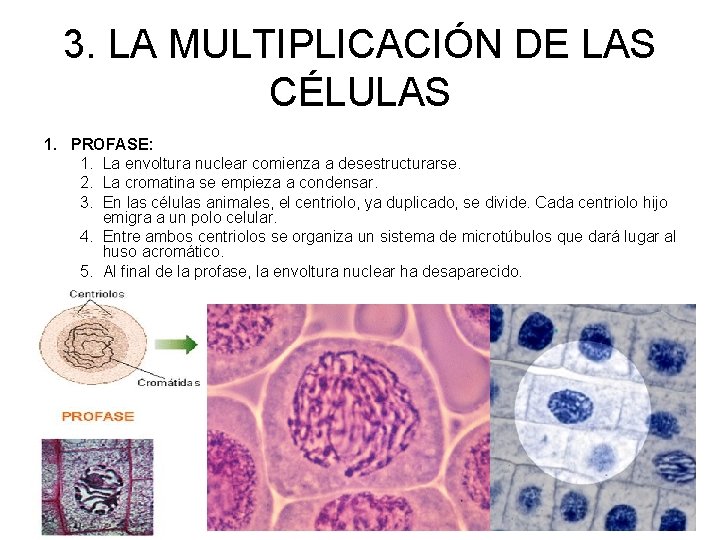 3. LA MULTIPLICACIÓN DE LAS CÉLULAS

1. PROFASE:
1. La envoltura nuclear comienza a desestructurarse.
2. La cromatina se empieza a condensar.
3. En las células animales, el centriolo, ya duplicado, se divide. Cada centriolo hijo emigra a un polo celular.
4. Entre ambos centriolos se organiza un sistema de microtúbulos que dará lugar al huso acromático.
5. Al final de la profase, la envoltura nuclear ha desaparecido.

Centriolos

Cromátidas

PROFASE